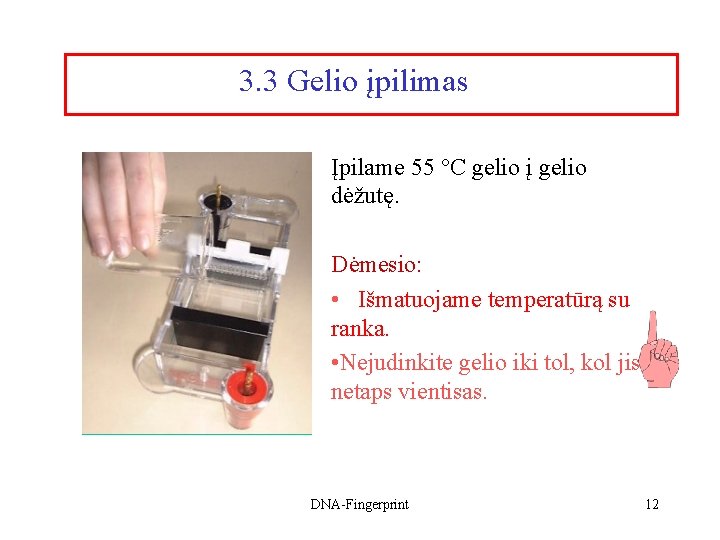 3.3 Gelio įpilimas

Įpilame 55 °C gelio į gelio dėžutę.

Dėmesio:

• Išmatuojame temperatūrą su ranka.

•Nejudinkite gelio iki tol, kol jis netaps vientisas.

DNA-Fingerprint

12